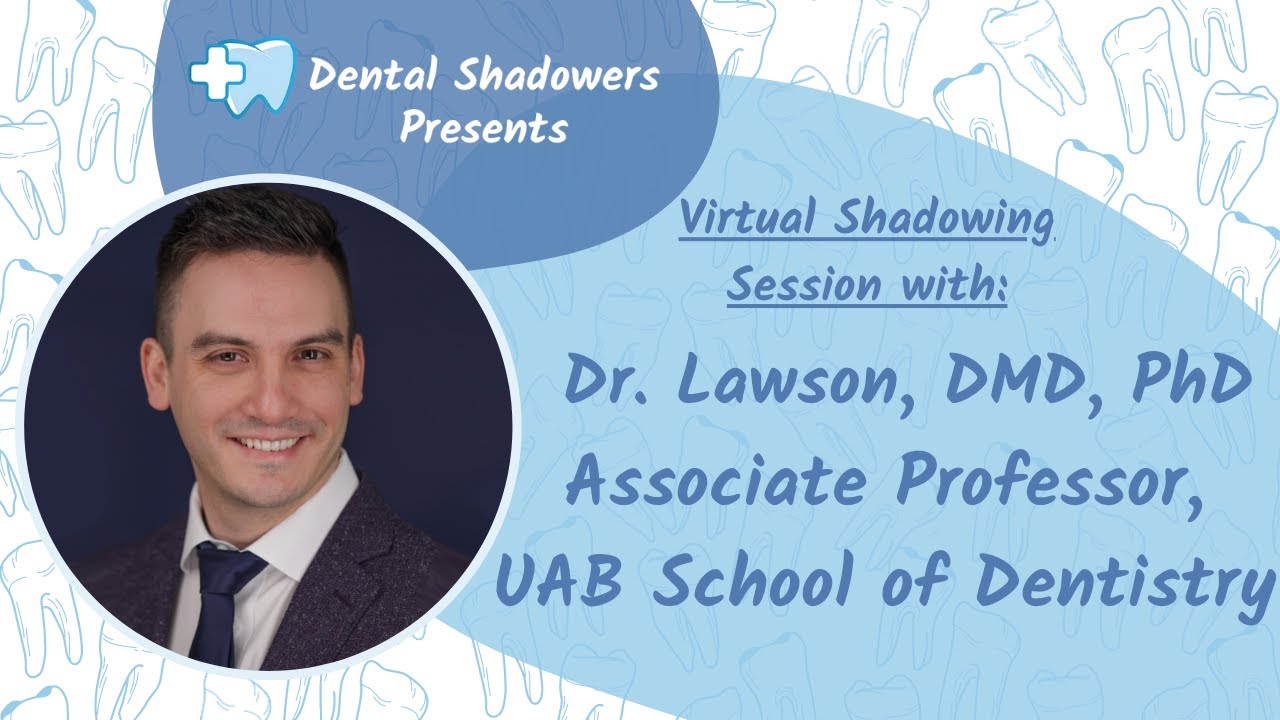 Dental Shadowers Presents

Virtual Shadowing Session with:

Dr. Lawson, DMD, PhD
Associate Professor,
UAB School of Dentistry